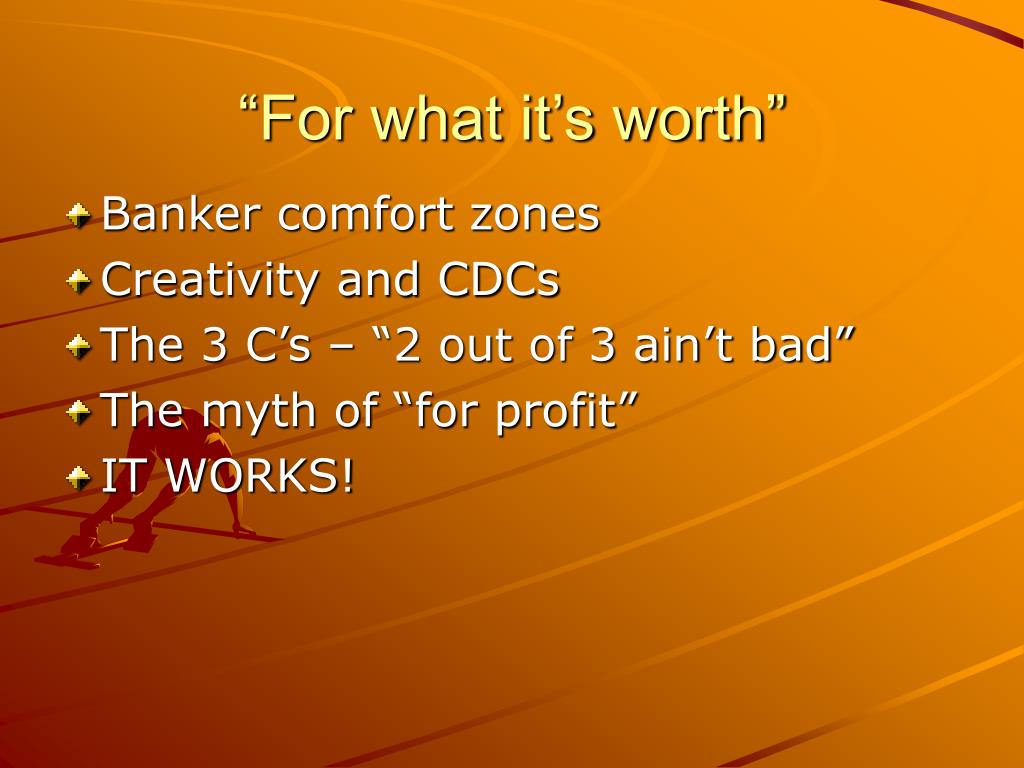 “For what it’s worth”

Banker comfort zones
Creativity and CDCs
The 3 C’s – “2 out of 3 ain’t bad”
The myth of “for profit”
IT WORKS!